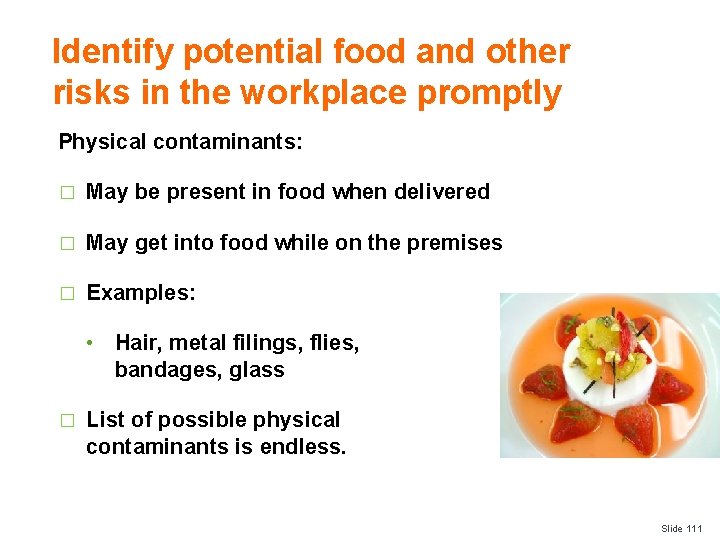 Identify potential food and other risks in the workplace promptly

Physical contaminants:

□ May be present in food when delivered

□ May get into food while on the premises

□ Examples:

• Hair, metal filings, flies, bandages, glass

□ List of possible physical contaminants is endless.

Slide 111